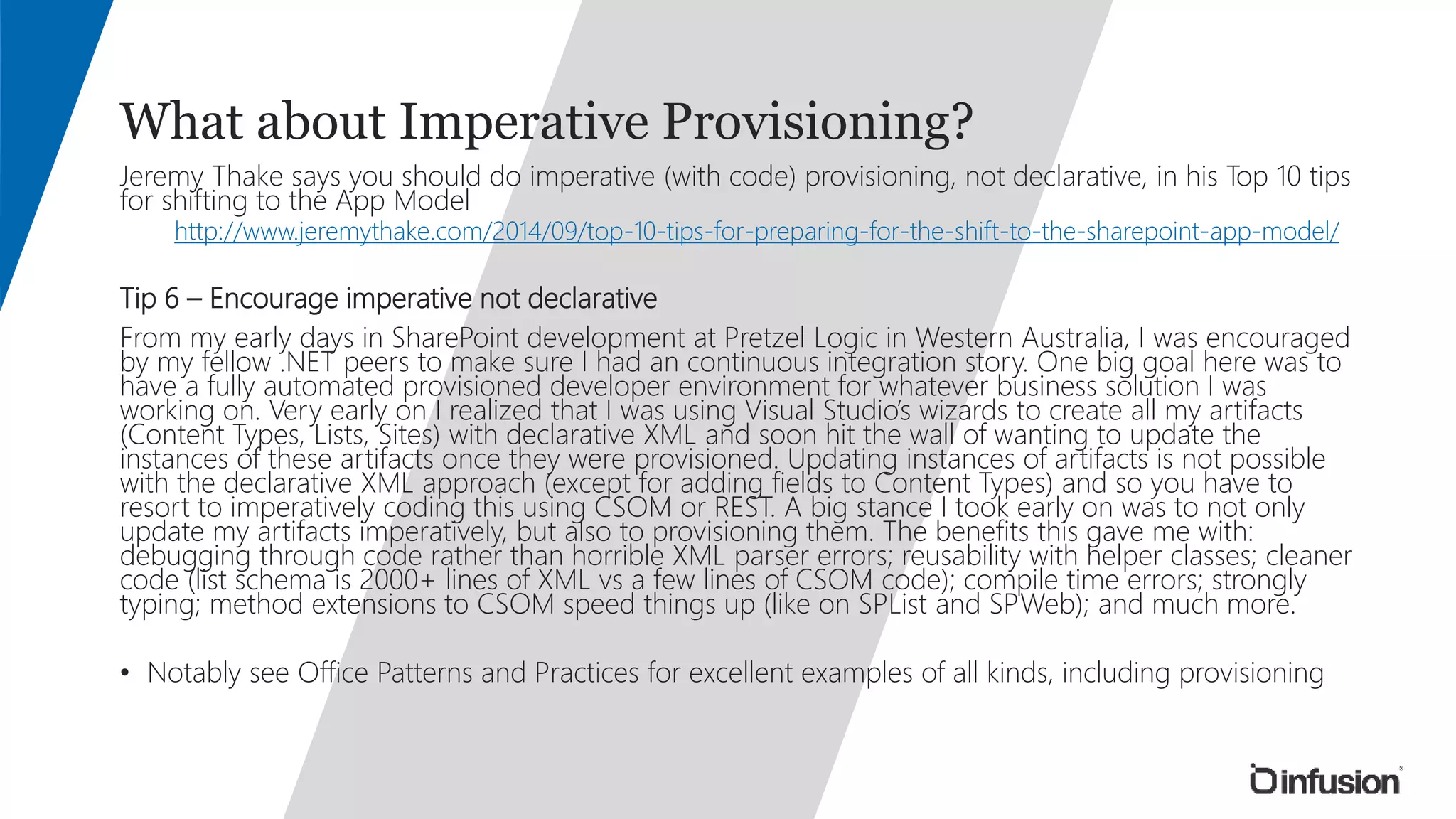 What about Imperative Provisioning?

Jeremy Thake says you should do imperative (with code) provisioning, not declarative, in his Top 10 tips for shifting to the App Model

http://www.jeremythake.com/2014/09/top-10-tips-for-preparing-for-the-shift-to-the-sharepoint-app-model/

Tip 6 – Encourage imperative not declarative

From my early days in SharePoint development at Pretzel Logic in Western Australia, I was encouraged by my fellow .NET peers to make sure I had an continuous integration story. One big goal here was to have a fully automated provisioned developer environment for whatever business solution I was working on. Very early on I realized that I was using Visual Studio's wizards to create all my artifacts (Content Types, Lists, Sites) with declarative XML and soon hit the wall of wanting to update the instances of these artifacts once they were provisioned. Updating instances of artifacts is not possible with the declarative XML approach (except for adding fields to Content Types) and so you have to resort to imperatively coding this using CSOM or REST. A big stance I took early on was to not only update my artifacts imperatively, but also to provisioning them. The benefits this gave me with: debugging through code rather than horrible XML parser errors; reusability with helper classes; cleaner code (list schema is 2000+ lines of XML vs a few lines of CSOM code); compile time errors; strongly typing; method extensions to CSOM speed things up (like on SPList and SPWeb); and much more.

• Notably see Office Patterns and Practices for excellent examples of all kinds, including provisioning

infusion